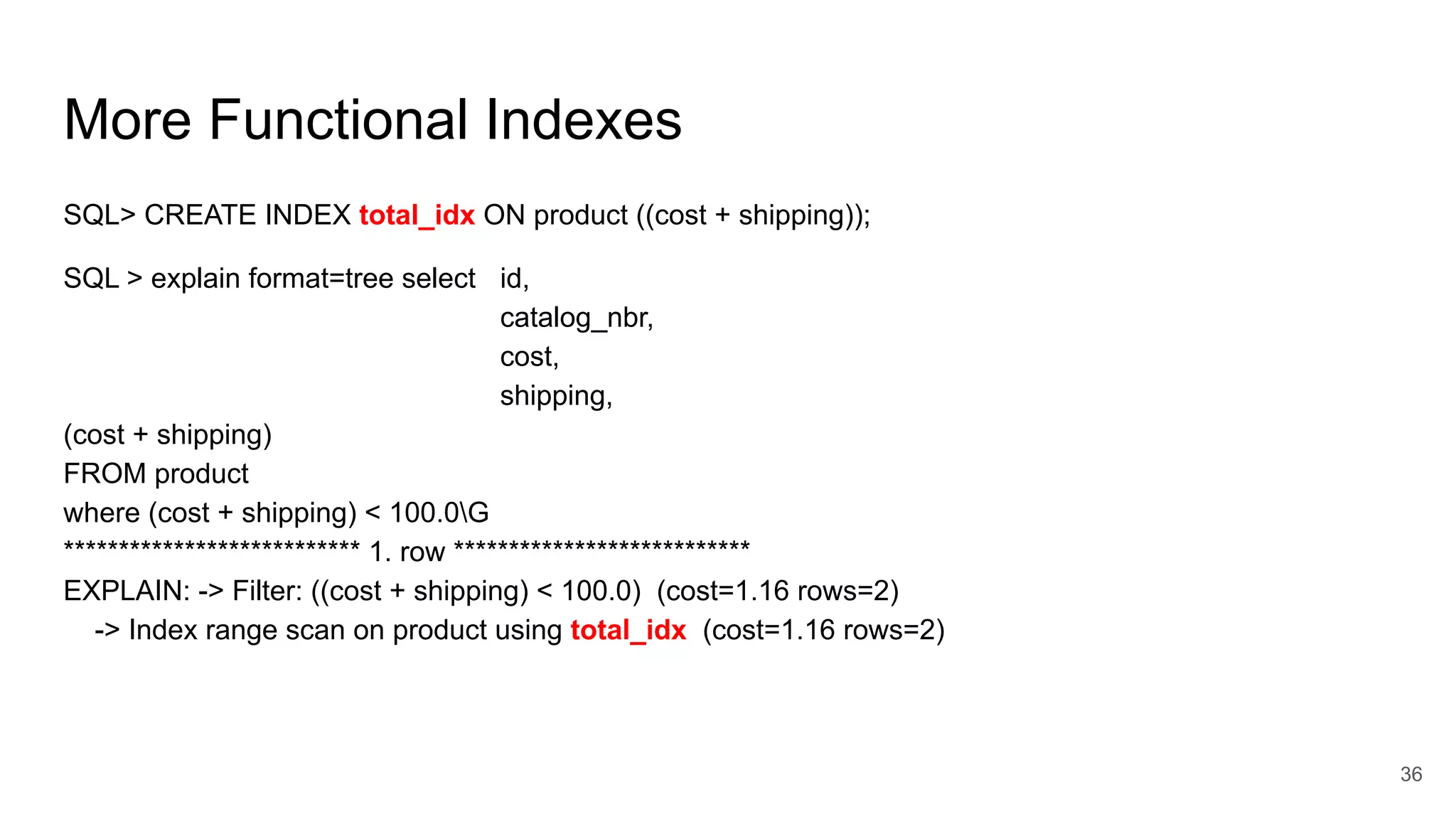 More Functional Indexes

SQL> CREATE INDEX total_idx ON product ((cost + shipping));

SQL > explain format=tree select id,
catalog_nbr,
cost,
shipping,
(cost + shipping)
FROM product
where (cost + shipping) < 100.0\G
*************************** 1. row ***************************
EXPLAIN: -> Filter: ((cost + shipping) < 100.0) (cost=1.16 rows=2)
-> Index range scan on product using total_idx (cost=1.16 rows=2)

36